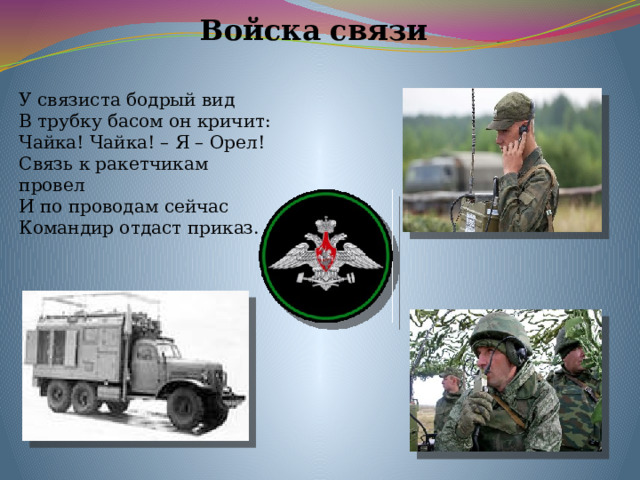 Войска связи

У связиста бодрый вид
В трубку басом он кричит:
Чайка! Чайка! – Я – Орел!
Связь к ракетчикам провел
И по проводам сейчас
Командир отдаст приказ.